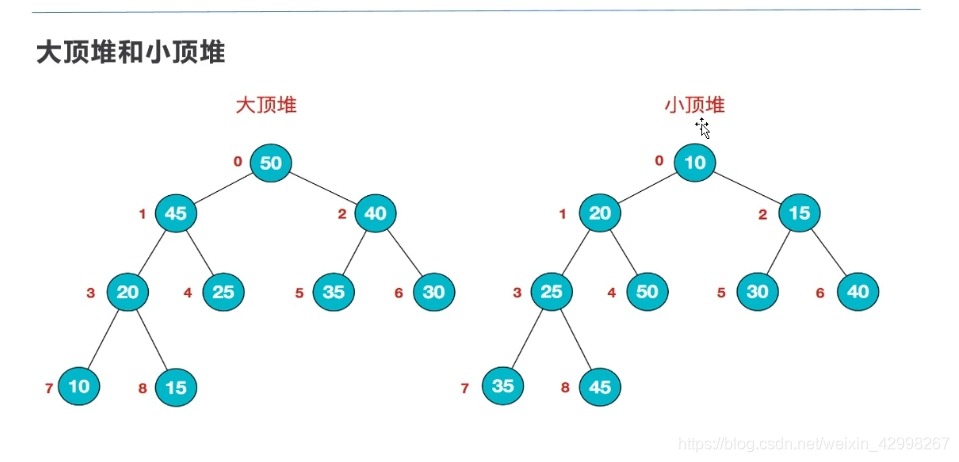 大顶堆和小顶堆

大顶堆

0 50
1 45
2 40
3 20
4 25
5 35
6 30
7 10
8 15

小顶堆

0 10
1 20
2 15
3 25
4 50
5 30
6 40
7 35
8 45

https://blog.csdn.net/weixin_42998267